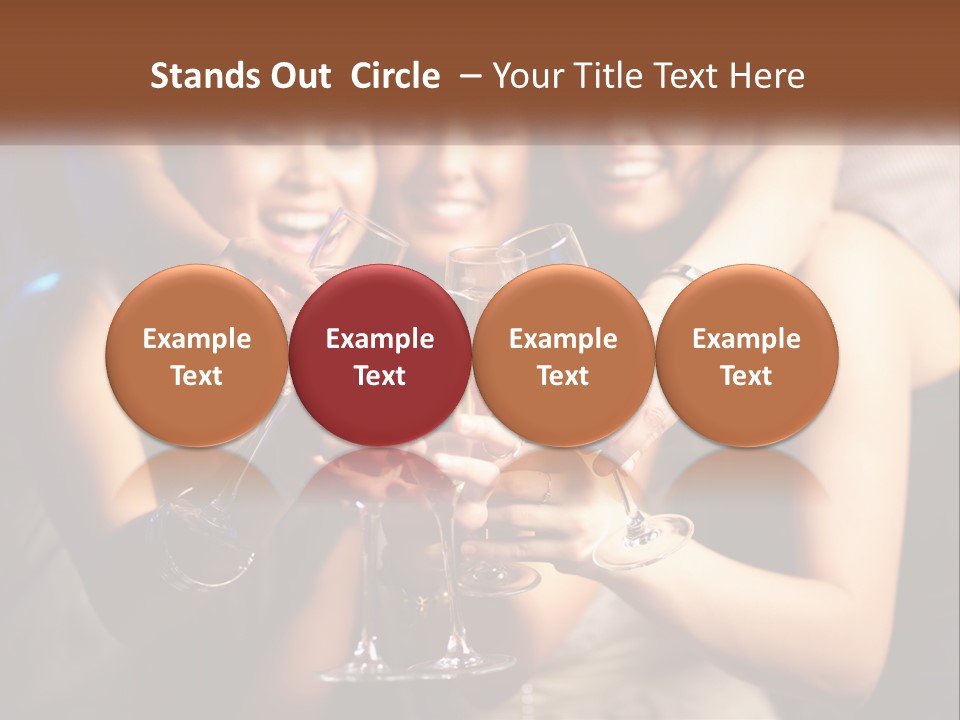 Stands Out Circle – Your Title Text Here

Example Text

Example Text

Example Text

Example Text